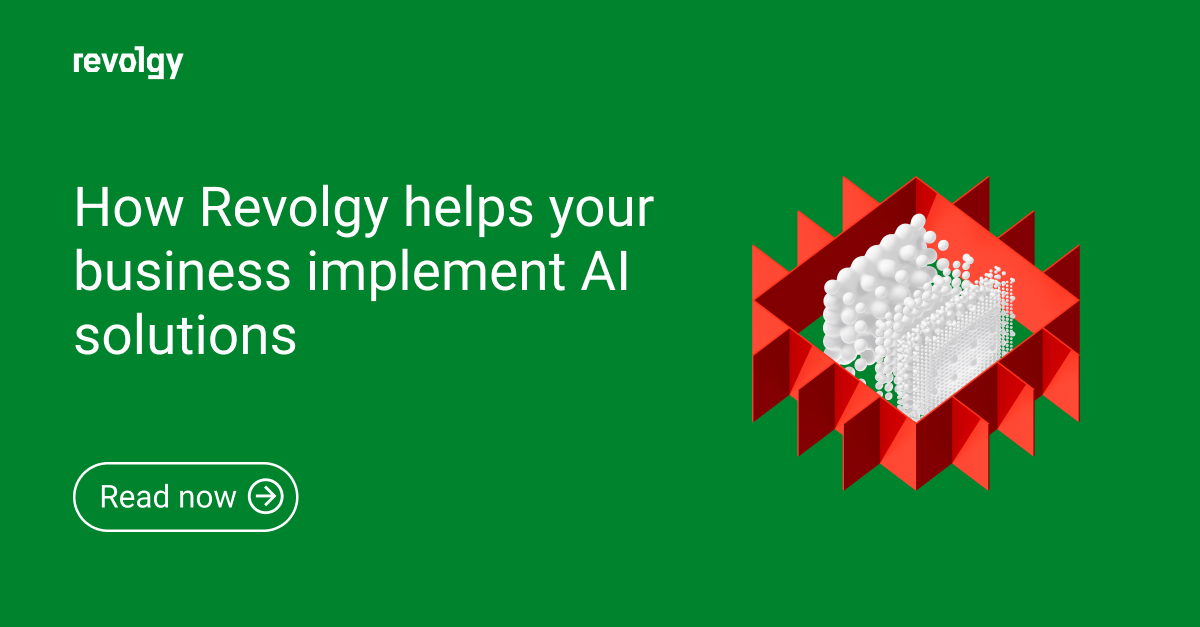 revolgy

How Revolgy helps your business implement AI solutions

Read now